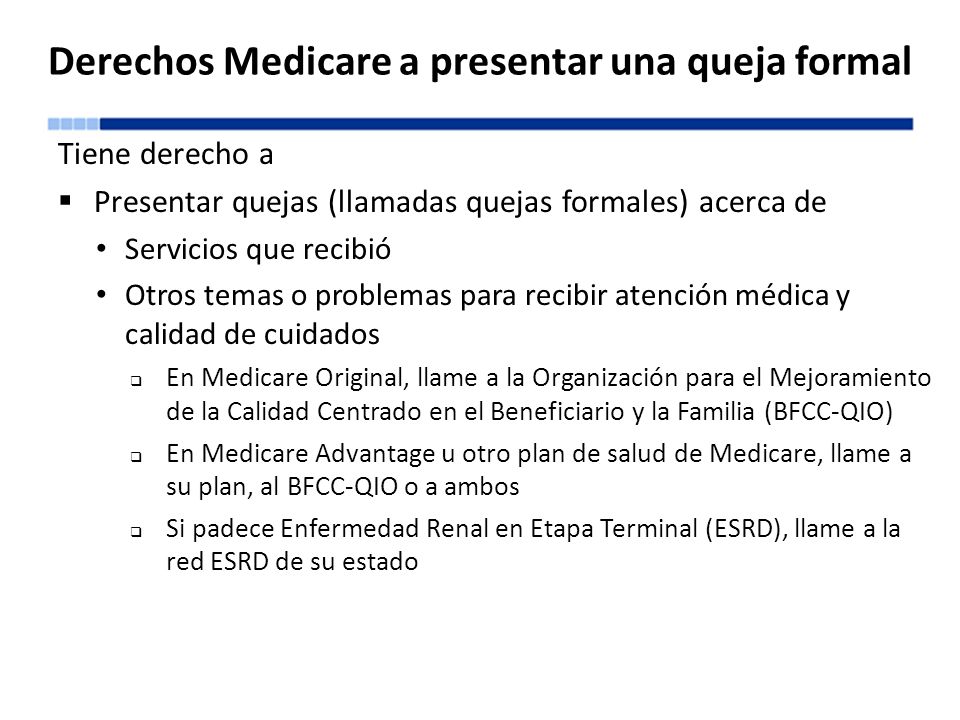 Derechos Medicare a presentar una queja formal

Tiene derecho a

▪ Presentar quejas (llamadas quejas formales) acerca de

• Servicios que recibió

• Otros temas o problemas para recibir atención médica y calidad de cuidados

❑ En Medicare Original, llame a la Organización para el Mejoramiento de la Calidad Centrado en el Beneficiario y la Familia (BFCC-QIO)

❑ En Medicare Advantage u otro plan de salud de Medicare, llame a su plan, al BFCC-QIO o a ambos

❑ Si padece Enfermedad Renal en Etapa Terminal (ESRD), llame a la red ESRD de su estado